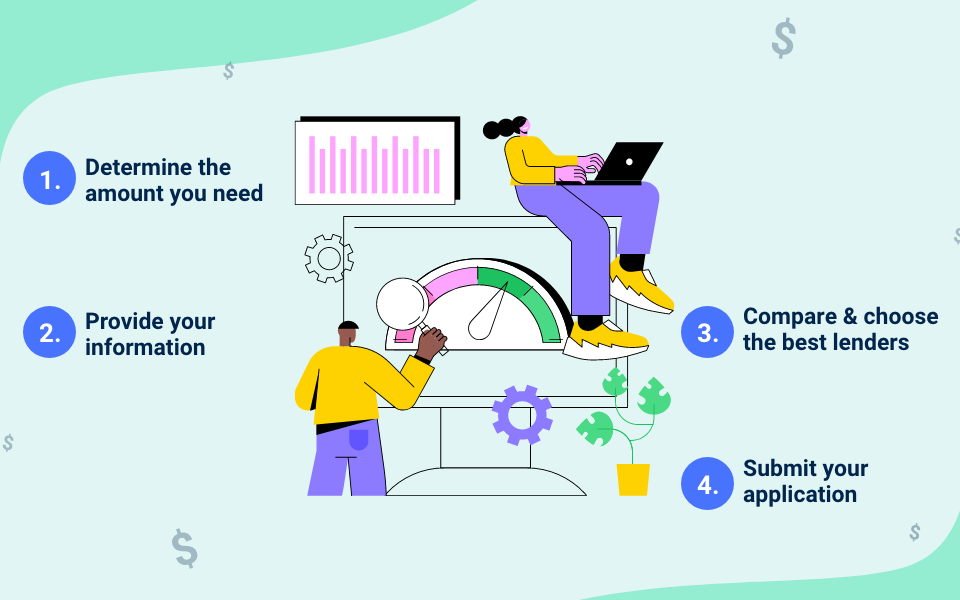 1. Determine the amount you need

2. Provide your information

3. Compare & choose the best lenders

4. Submit your application